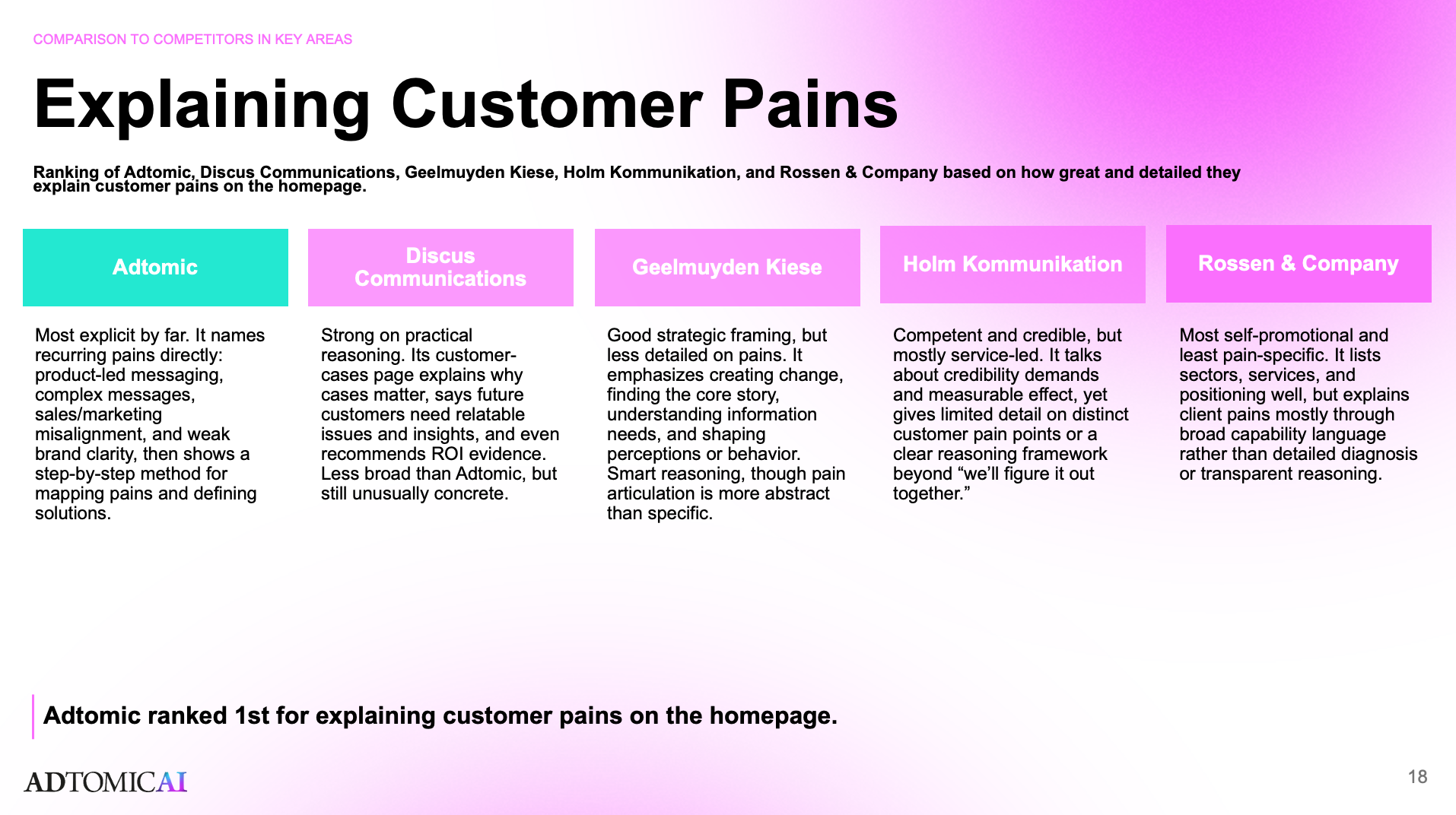 COMPARISON TO COMPETITORS IN KEY AREAS

Explaining Customer Pains

Ranking of Adtomic, Discus Communications, Geelmuyden Kiese, Holm Kommunikation, and Rossen & Company based on how great and detailed they explain customer pains on the homepage.

Adtomic

Most explicit by far. It names recurring pains directly: product-led messaging, complex messages, sales/marketing misalignment, and weak brand clarity, then shows a step-by-step method for mapping pains and defining solutions.

Discus Communications

Strong on practical reasoning. Its customer-cases page explains why cases matter, says future customers need relatable issues and insights, and even recommends ROI evidence. Less broad than Adtomic, but still unusually concrete.

Geelmuyden Kiese

Good strategic framing, but less detailed on pains. It emphasizes creating change, finding the core story, understanding information needs, and shaping perceptions or behavior. Smart reasoning, though pain articulation is more abstract than specific.

Holm Kommunikation

Competent and credible, but mostly service-led. It talks about credibility demands and measurable effect, yet gives limited detail on distinct customer pain points or a clear reasoning framework beyond “we’ll figure it out together.”

Rossen & Company

Most self-promotional and least pain-specific. It lists sectors, services, and positioning well, but explains client pains mostly through broad capability language rather than detailed diagnosis or transparent reasoning.

Adtomic ranked 1st for explaining customer pains on the homepage.

ADTOMICAI

18